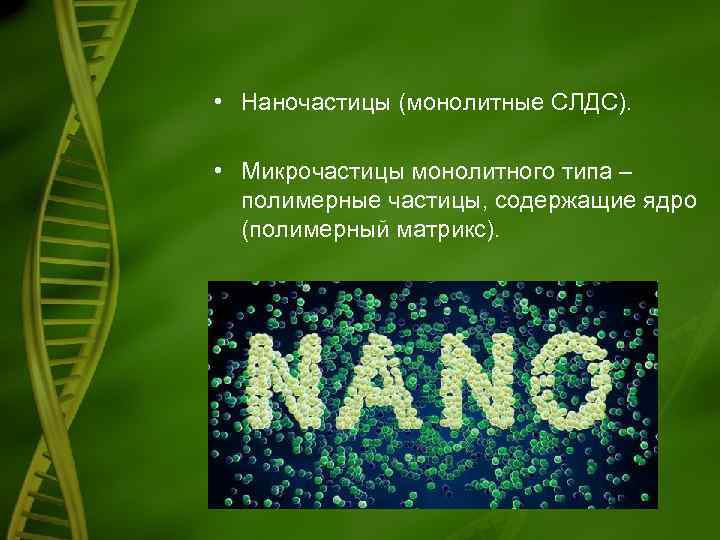 • Наночастицы (монолитные СЛДС).

• Микрочастицы монолитного типа – полимерные частицы, содержащие ядро (полимерный матрикс).

NANO